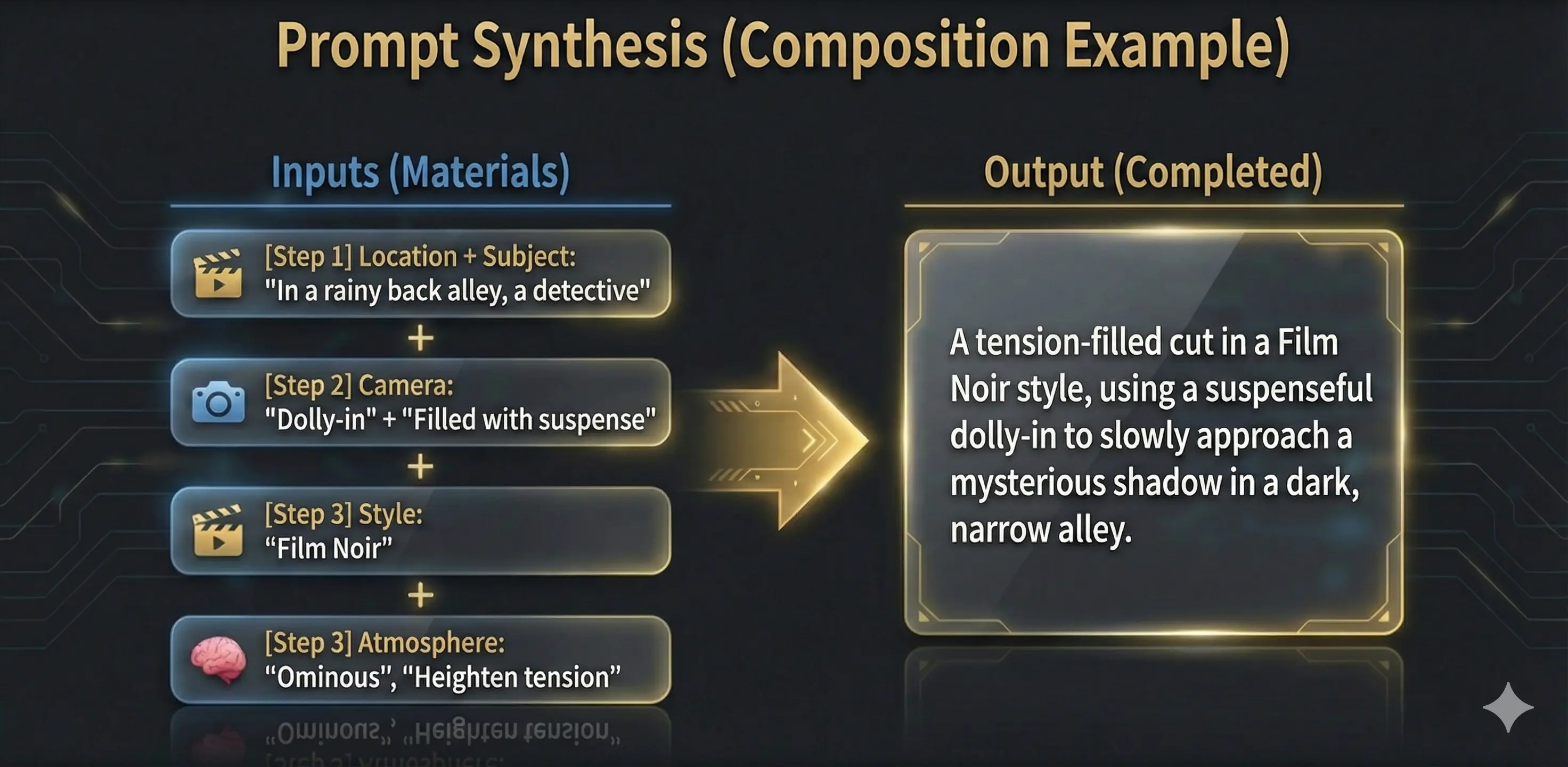 Prompt Synthesis (Composition Example)

Inputs (Materials)

[Step 1] Location + Subject:
"In a rainy back alley, a detective"

+

[Step 2] Camera:
"Dolly-in" + "Filled with suspense"

+

[Step 3] Style:
“Film Noir”

+

[Step 3] Atmosphere:
“Ominous”, "Heighten tension”

Output (Completed)

A tension-filled cut in a Film Noir style, using a suspenseful dolly-in to slowly approach a mysterious shadow in a dark, narrow alley.